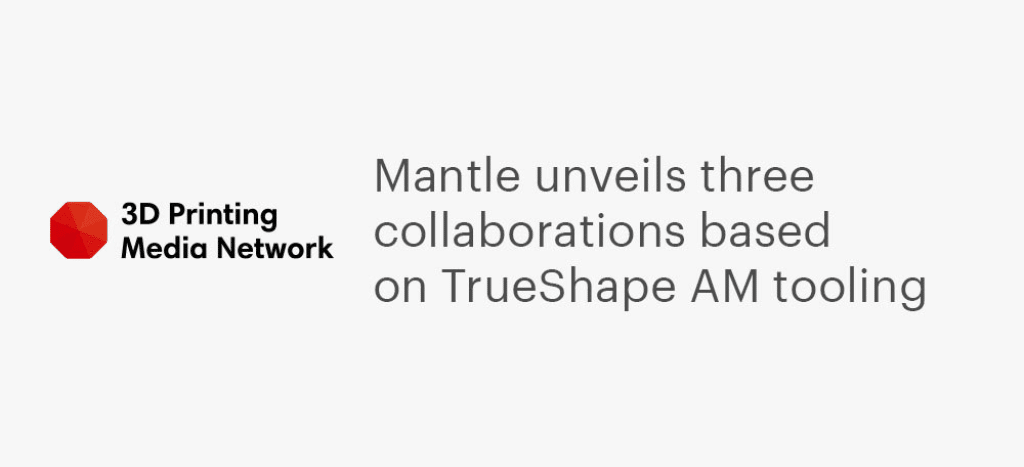 3D Printing Media Network

Mantle unveils three collaborations based on TrueShape AM tooling